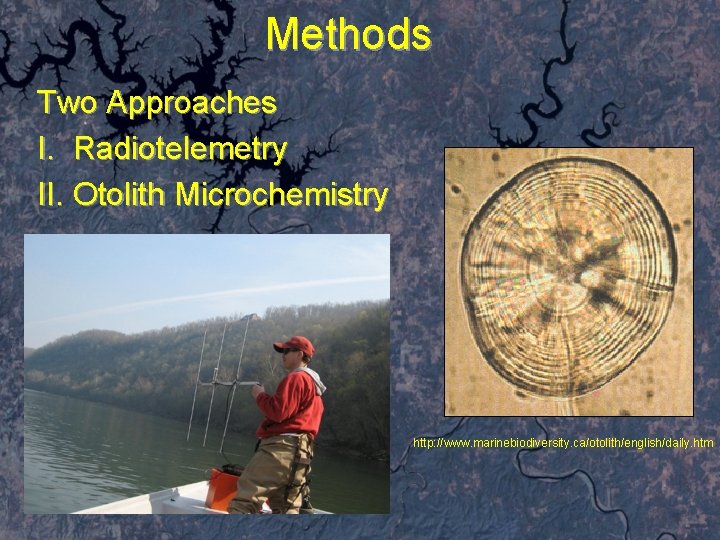 Methods

Two Approaches

I. Radiotelemetry

II. Otolith Microchemistry

http://www.marinebiodiversity.ca/otolith/english/daily.htm